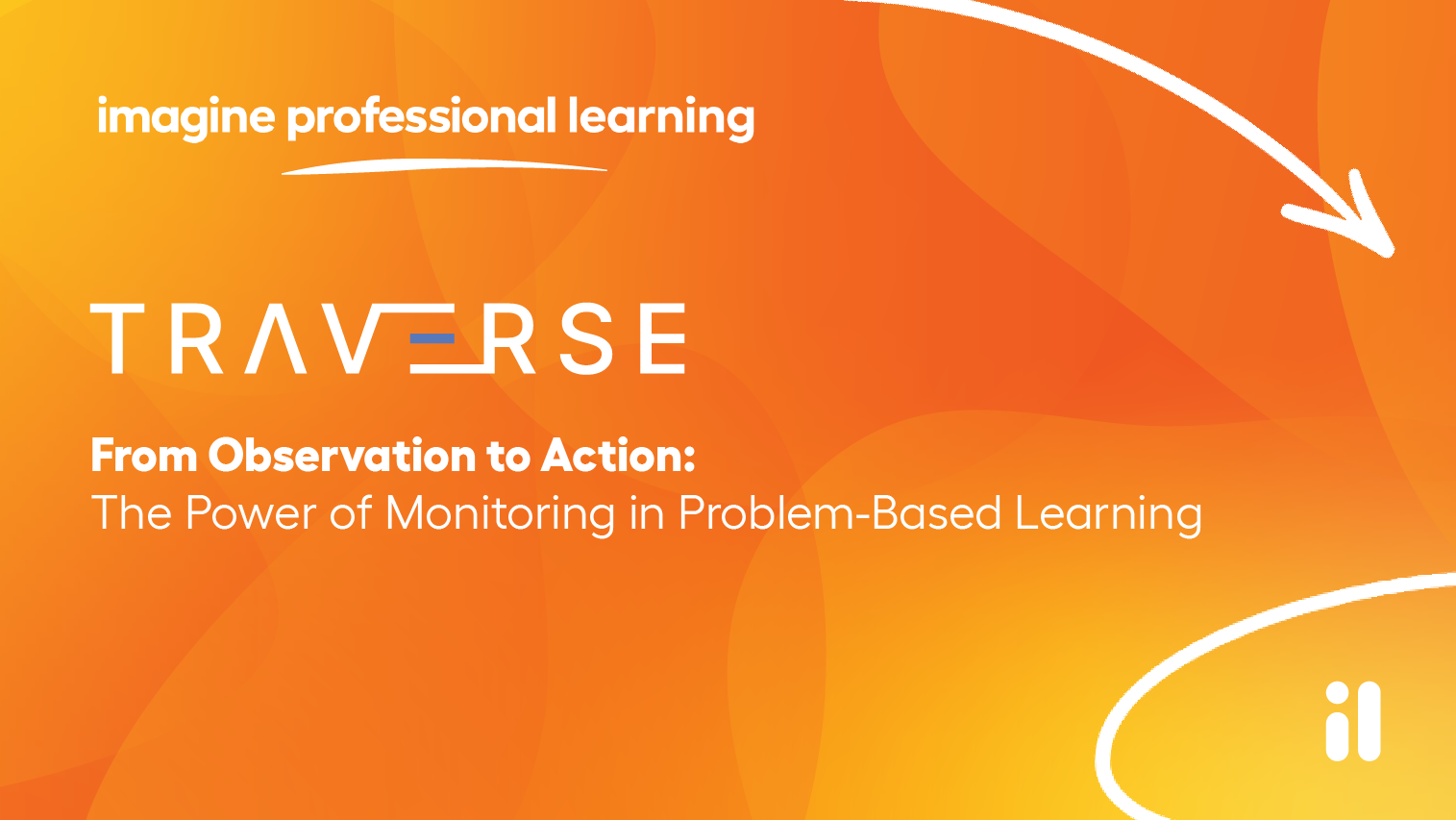 imagine professional learning

TRAVERSE

From Observation to Action:
The Power of Monitoring in Problem-Based Learning

il